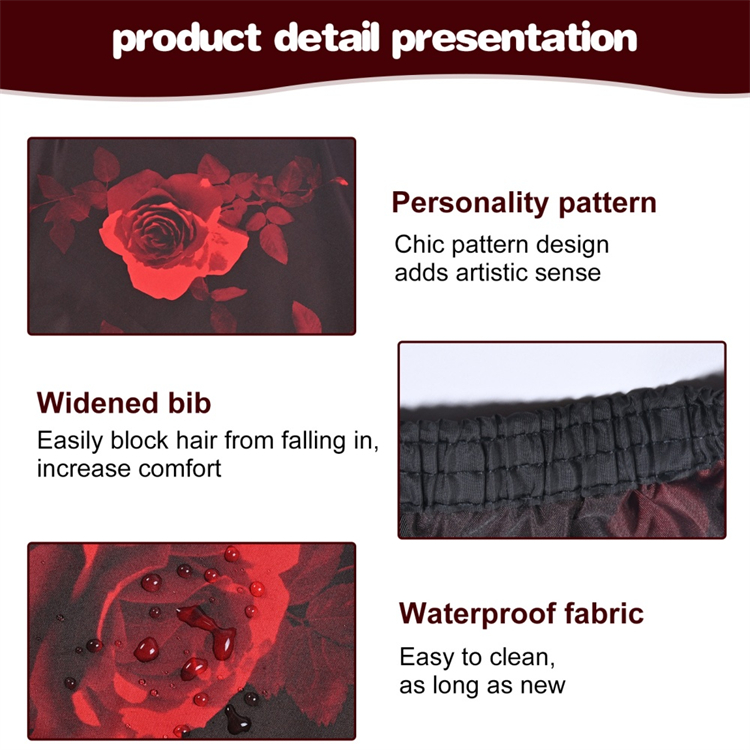 product detail presentation

Personality pattern
Chic pattern design adds artistic sense

Widened bib
Easily block hair from falling in, increase comfort

Waterproof fabric
Easy to clean, as long as new